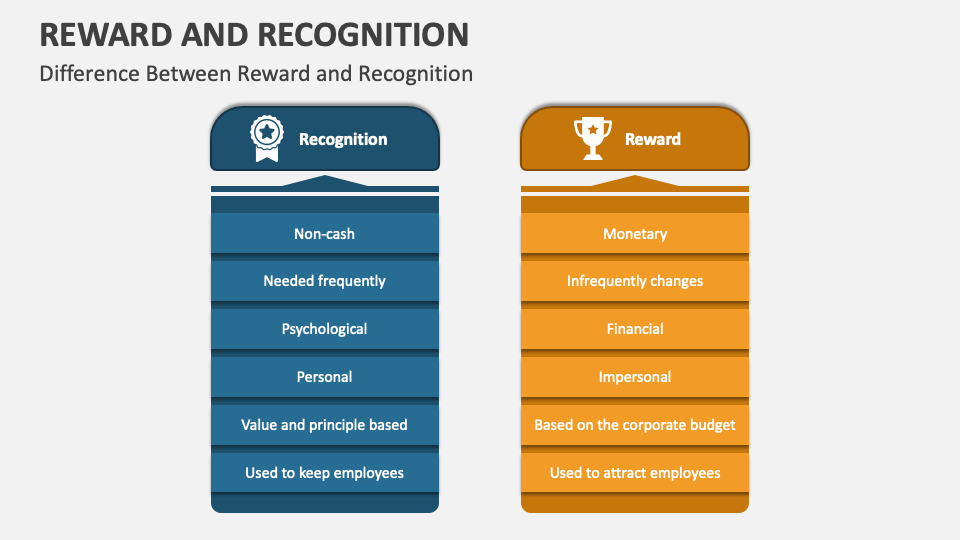 REWARD AND RECOGNITION

Difference Between Reward and Recognition

Recognition

Non-cash

Needed frequently

Psychological

Personal

Value and principle based

Used to keep employees

Reward

Monetary

Infrequently changes

Financial

Impersonal

Based on the corporate budget

Used to attract employees